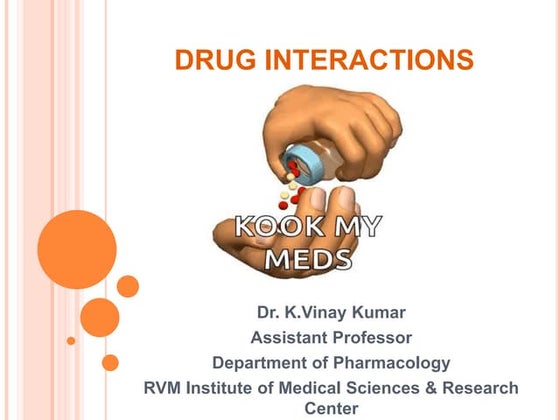 DRUG INTERACTIONS

KOOK MY MEDS

Dr. K.Vinay Kumar
Assistant Professor
Department of Pharmacology
RVM Institute of Medical Sciences & Research Center